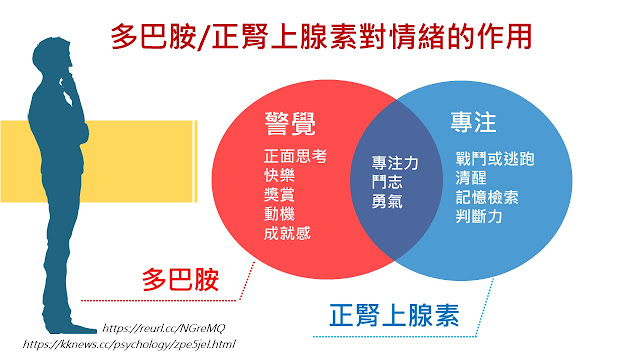 多巴胺/正腎上腺素對情緒的作用

警覺

正面思考
快樂
獎賞
動機
成就感

專注力
鬥志
勇氣

專注

戰鬥或逃跑
清醒
記憶檢索
判斷力

多巴胺

正腎上腺素

https://reurl.cc/NGreMQ
https://kknews.cc/psychology/zpe5jel.html